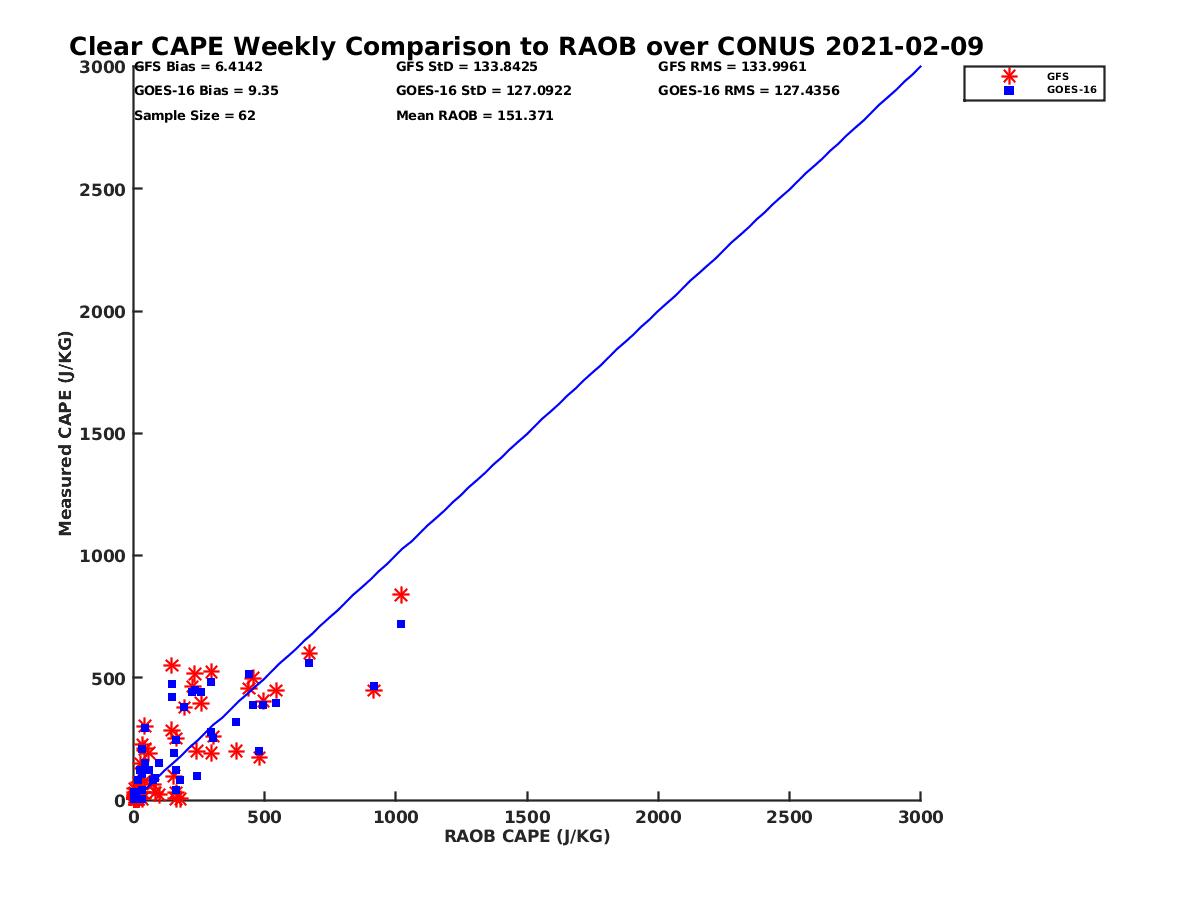 Clear CAPE Weekly Comparison to RAOB over CONUS 2021-02-09

GFS Bias = 6.4142
GOES-16 Bias = 9.35
Sample Size = 62
GFS StD = 133.8425
GOES-16 StD = 127.0922
Mean RAOB = 151.371
GFS RMS = 133.9961
GOES-16 RMS = 127.4356

GFS
GOES-16

Measured CAPE (J/KG)

3000
2500
2000
1500
1000
500
0

0
500
1000
1500
2000
2500
3000

RAOB CAPE (J/KG)